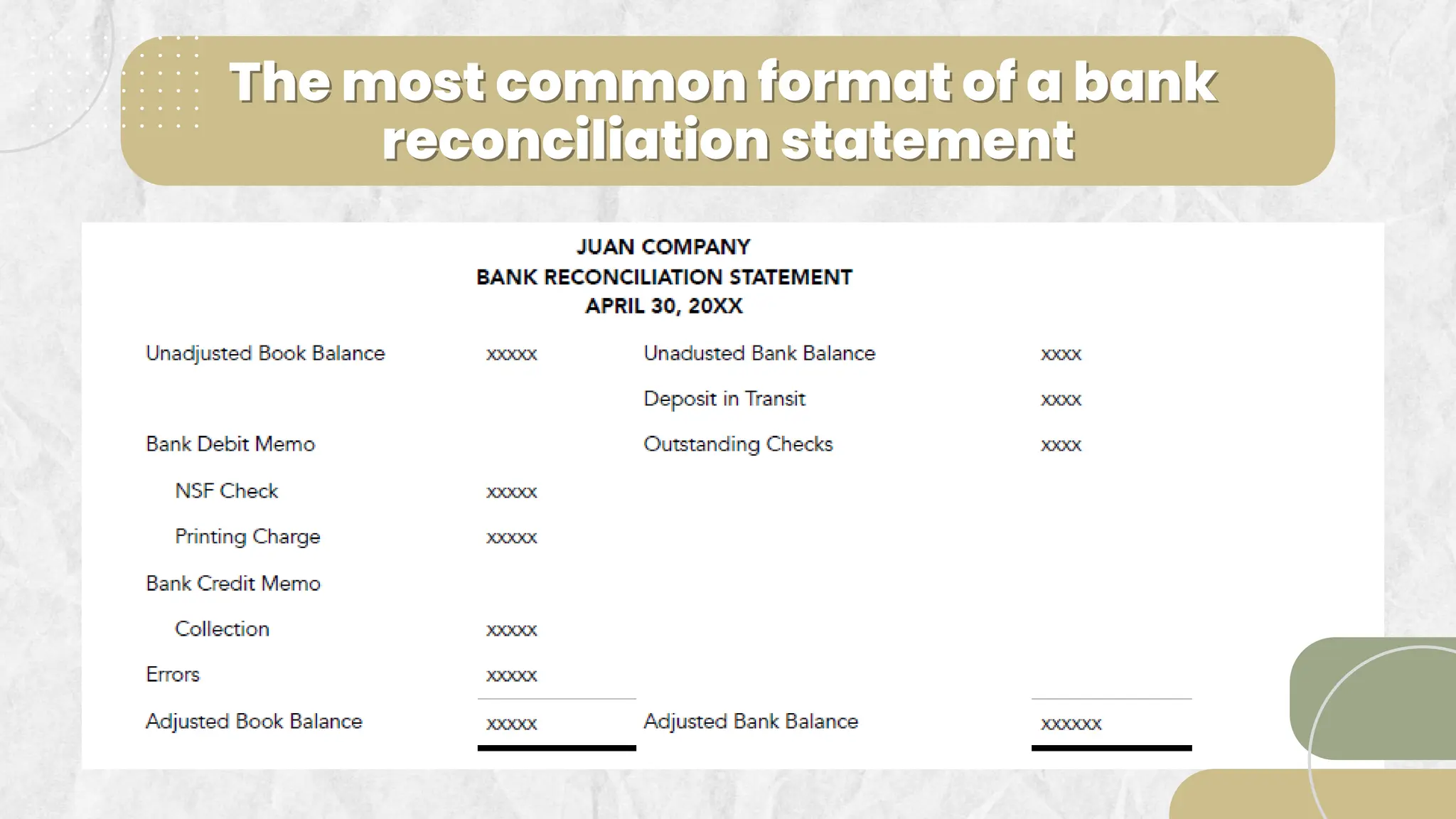 The most common format of a bank reconciliation statement

JUAN COMPANY
BANK RECONCILIATION STATEMENT
APRIL 30, 20XX

| | | | |
|---|---|---|---|
| Unadjusted Book Balance | xxxxx | Unadusted Bank Balance | xxxx |
| | | Deposit in Transit | xxxx |
| Bank Debit Memo | | Outstanding Checks | xxxx |
| NSF Check | xxxxx | | |
| Printing Charge | xxxxx | | |
| Bank Credit Memo | | | |
| Collection | xxxxx | | |
| Errors | xxxxx | | |
| Adjusted Book Balance | xxxxx | Adjusted Bank Balance | xxxxxx |